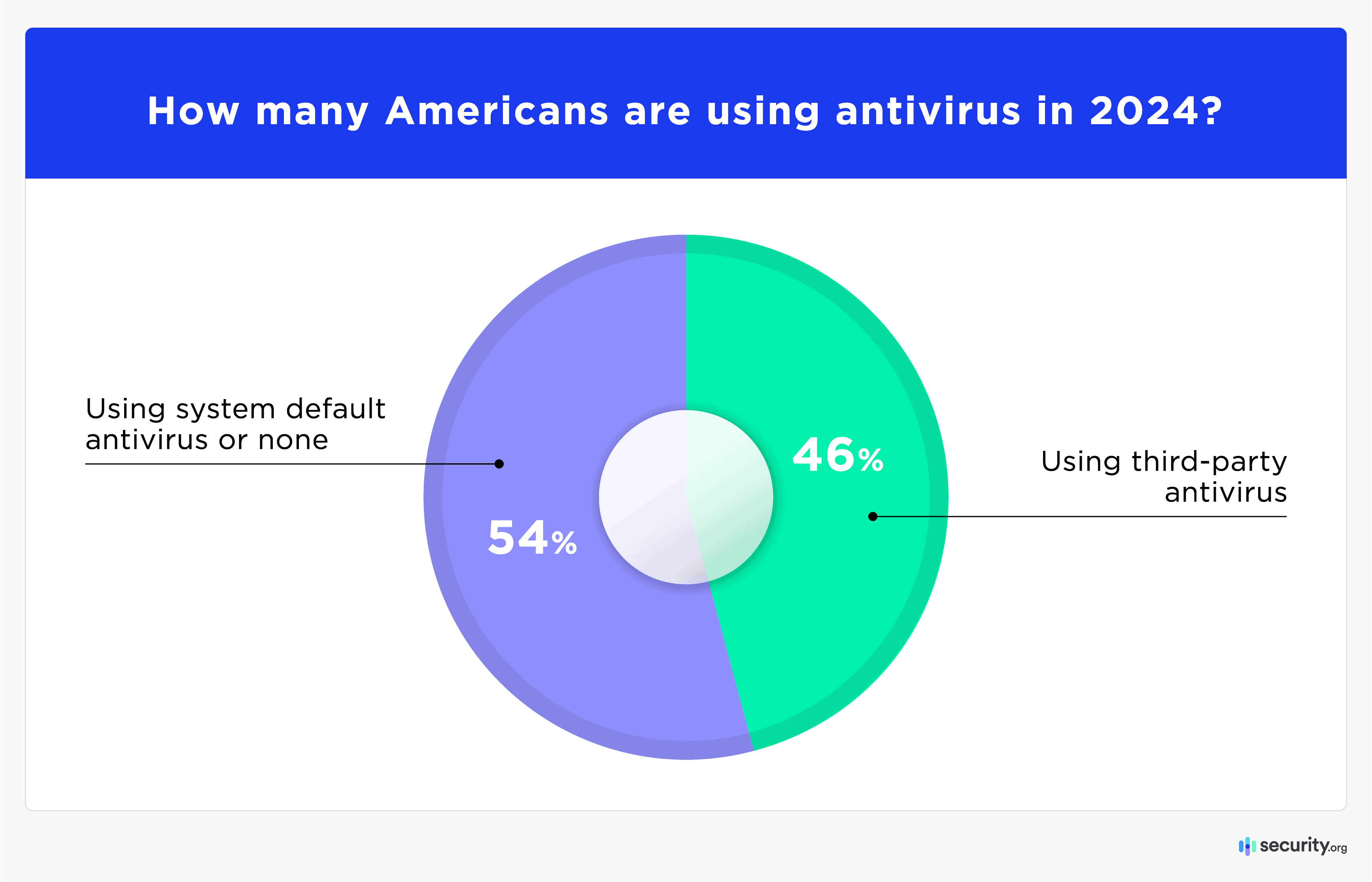 How many Americans are using antivirus in 2024?

Using system default antivirus or none

54%

46%

Using third-party antivirus

security.org